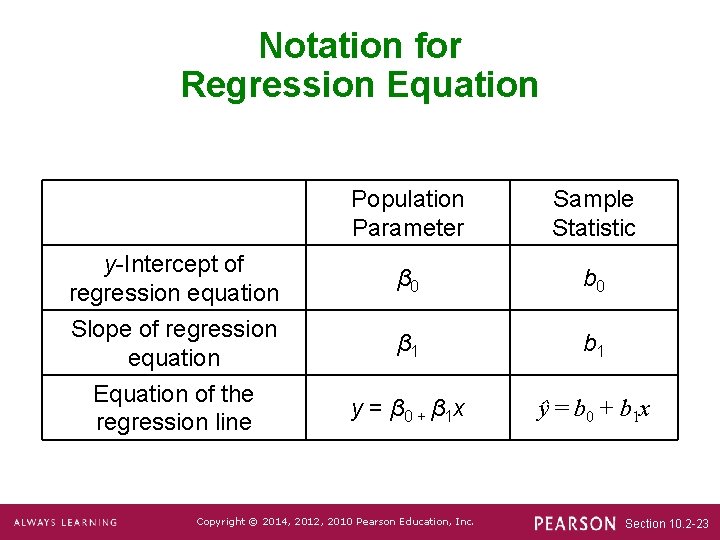 Notation for
Regression Equation

| | Population Parameter | Sample Statistic |
|---|---|---|
| $y$-Intercept of regression equation | $\beta_0$ | $b_0$ |
| Slope of regression equation | $\beta_1$ | $b_1$ |
| Equation of the regression line | $y = \beta_0 + \beta_1 x$ | $\hat{y} = b_0 + b_1 x$ |

ALWAYS LEARNING

Copyright © 2014, 2012, 2010 Pearson Education, Inc.

PEARSON

Section 10.2-23